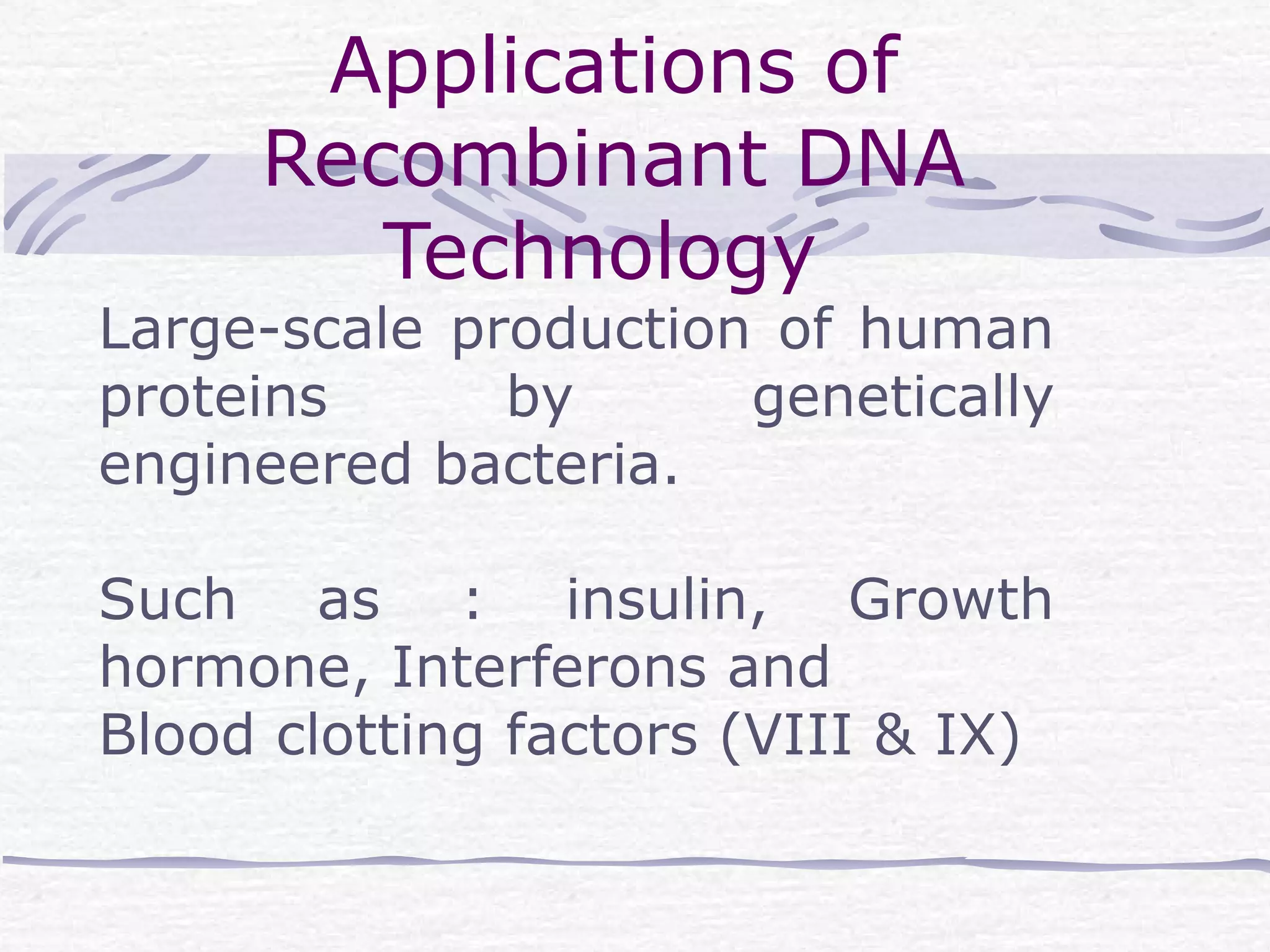 Applications of Recombinant DNA Technology

Large-scale production of human proteins by genetically engineered bacteria.

Such as : insulin, Growth hormone, Interferons and
Blood clotting factors (VIII & IX)